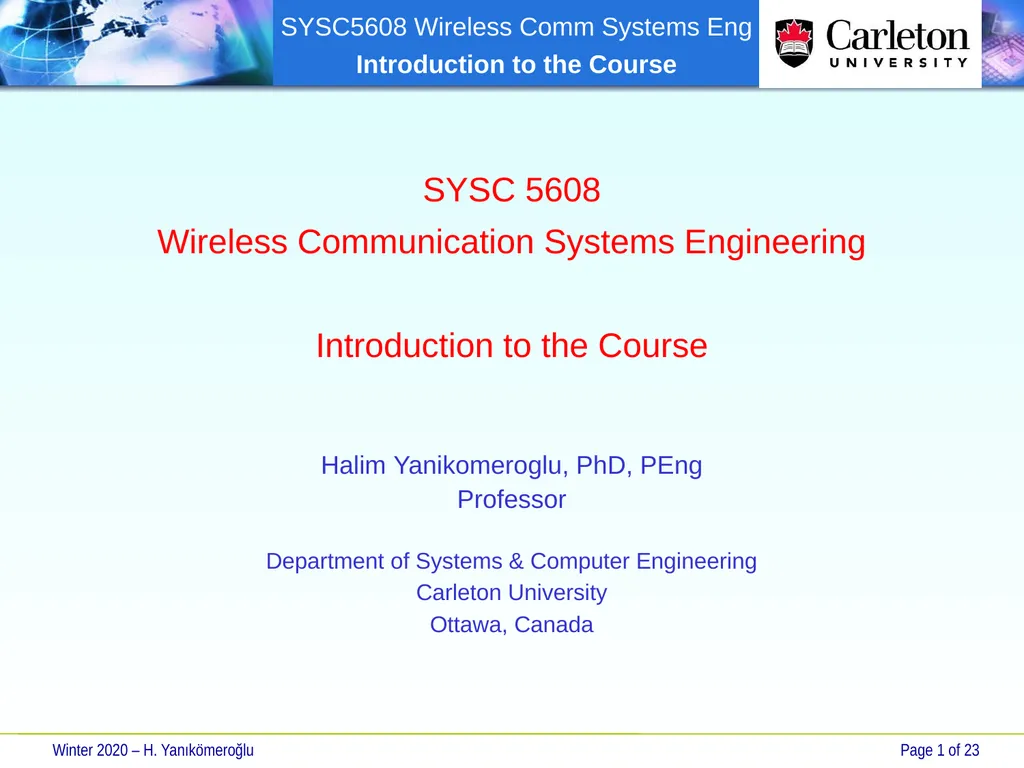 SYSC5608 Wireless Comm Systems Eng
Introduction to the Course

Carleton UNIVERSITY

SYSC 5608
Wireless Communication Systems Engineering

Introduction to the Course

Halim Yanikomeroglu, PhD, PEng
Professor

Department of Systems & Computer Engineering
Carleton University
Ottawa, Canada

Winter 2020 – H. Yanıkömeroğlu

Page 1 of 23